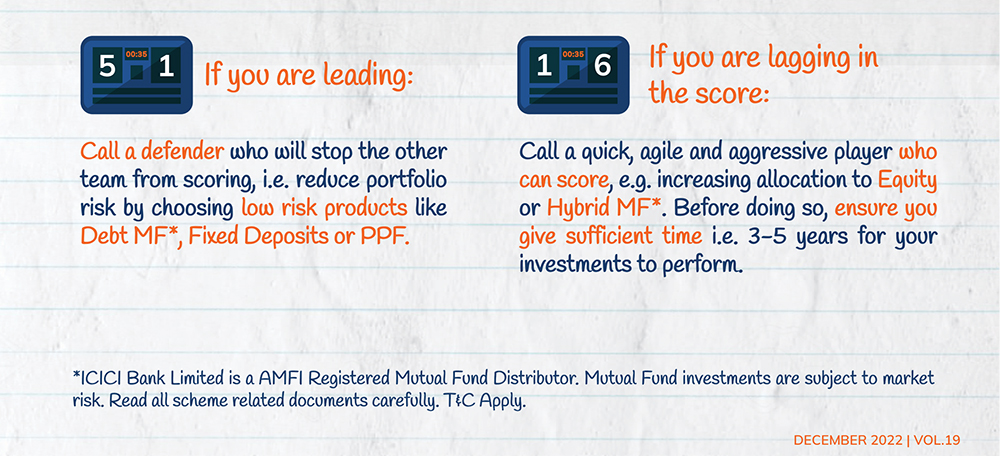 5 00:35 1

If you are leading:

Call a defender who will stop the other team from scoring, i.e. reduce portfolio risk by choosing low risk products like Debt MF*, Fixed Deposits or PPF.

1 00:35 6

If you are lagging in the score:

Call a quick, agile and aggressive player who can score, e.g. increasing allocation to Equity or Hybrid MF*. Before doing so, ensure you give sufficient time i.e. 3-5 years for your investments to perform.

*ICICI Bank Limited is a AMFI Registered Mutual Fund Distributor. Mutual Fund investments are subject to market risk. Read all scheme related documents carefully. T&C Apply.

DECEMBER 2022 | VOL.19